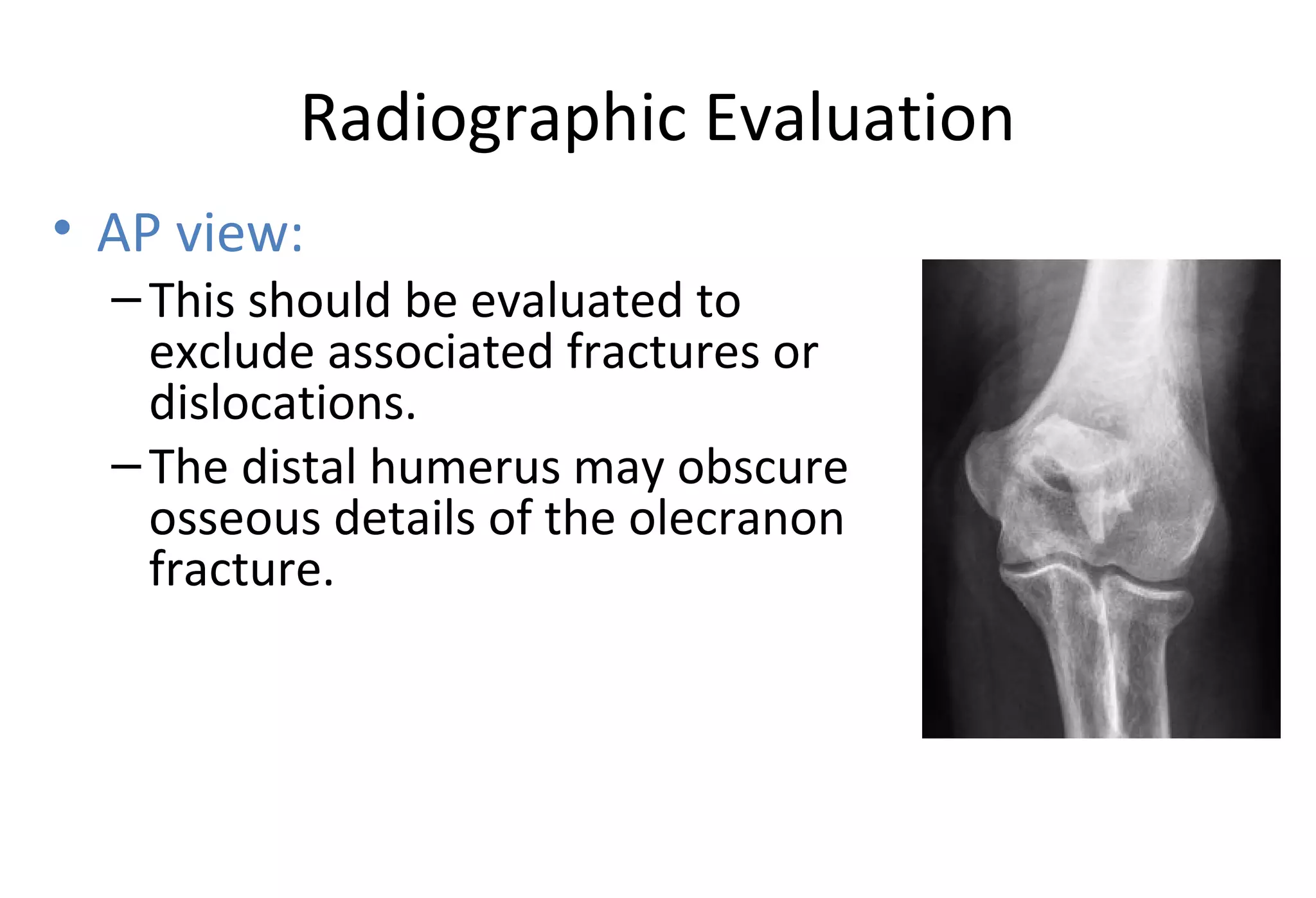 Radiographic Evaluation

• AP view:

– This should be evaluated to exclude associated fractures or dislocations.

– The distal humerus may obscure osseous details of the olecranon fracture.